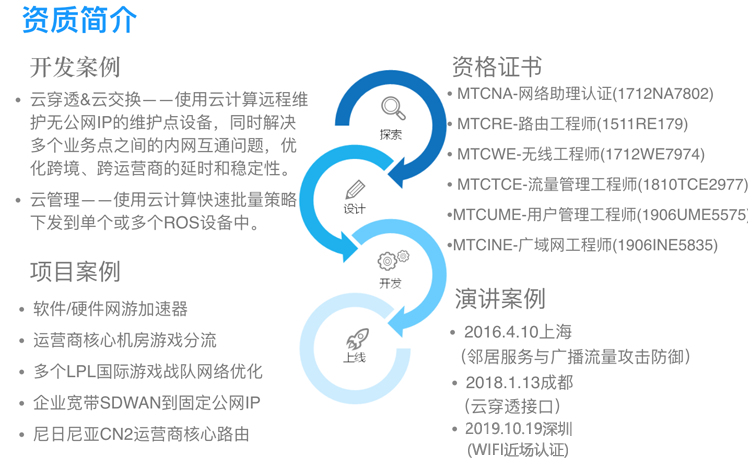 资质简介

开发案例

• 云穿透&云交换——使用云计算远程维护无公网IP的维护点设备，同时解决多个业务点之间的内网互通问题，优化跨境、跨运营商的延时和稳定性。

• 云管理——使用云计算快速批量策略下发到单个或多个ROS设备中。

项目案例

• 软件/硬件网游加速器

• 运营商核心机房游戏分流

• 多个LPL国际游戏战队网络优化

• 企业宽带SDWAN到固定公网IP

• 尼日尼亚CN2运营商核心路由

探索

设计

开发

上线

资格证书

• MTCNA-网络助理认证(1712NA7802)

• MTCRE-路由工程师(1511RE179)

• MTCWE-无线工程师(1712WE7974)

• MTCTCE-流量管理工程师(1810TCE2977)

•MTCUME-用户管理工程师(1906UME5575)

•MTCINE-广域网工程师(1906INE5835)

演讲案例

• 2016.4.10上海
（邻居服务与广播流量攻击防御）

• 2018.1.13成都
（云穿透接口）

• 2019.10.19深圳
(WIFI近场认证)